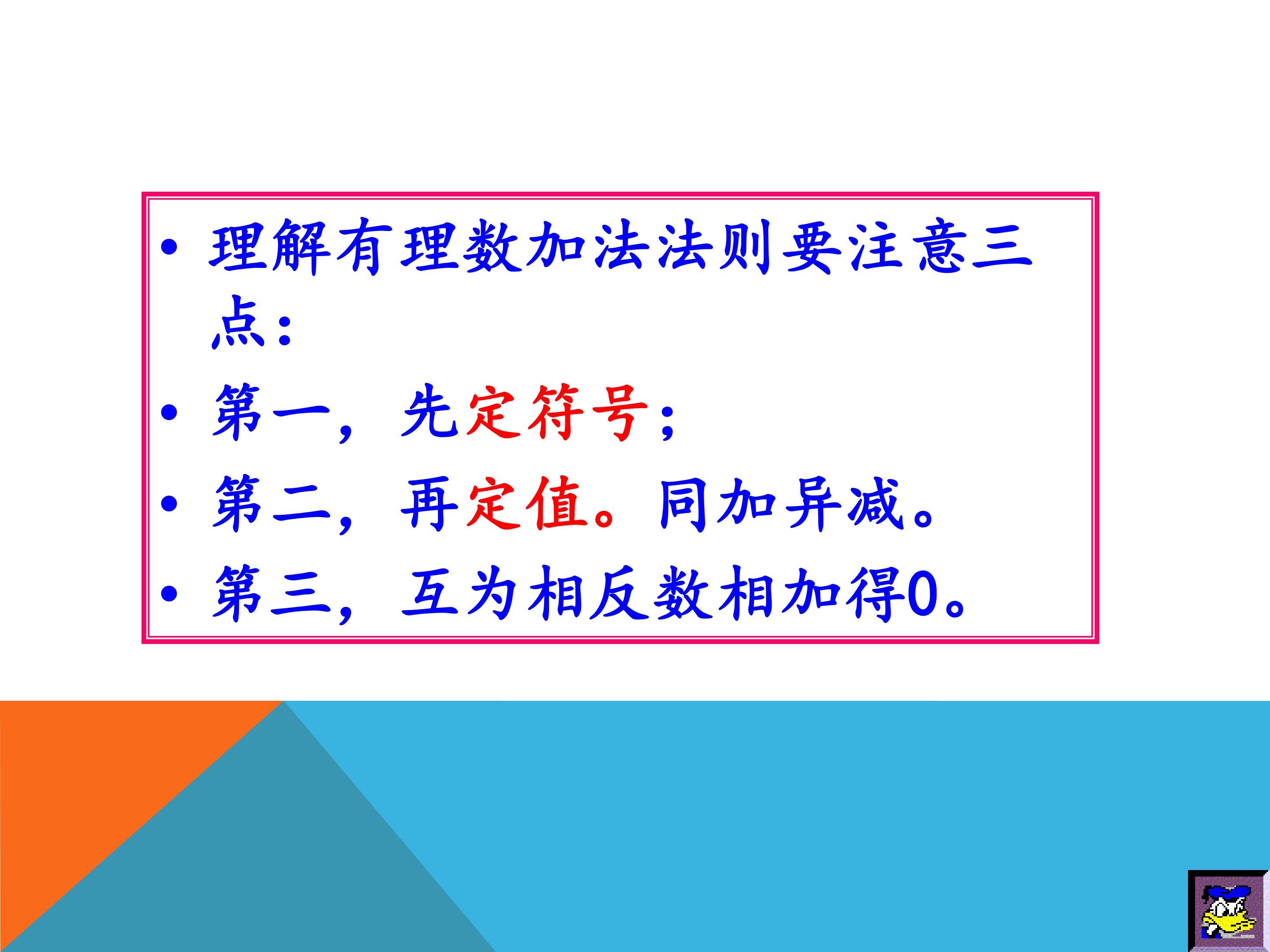 • 理解有理数加法法则要注意三点：

• 第一，先定符号；

• 第二，再定值。同加异减。

• 第三，互为相反数相加得0。